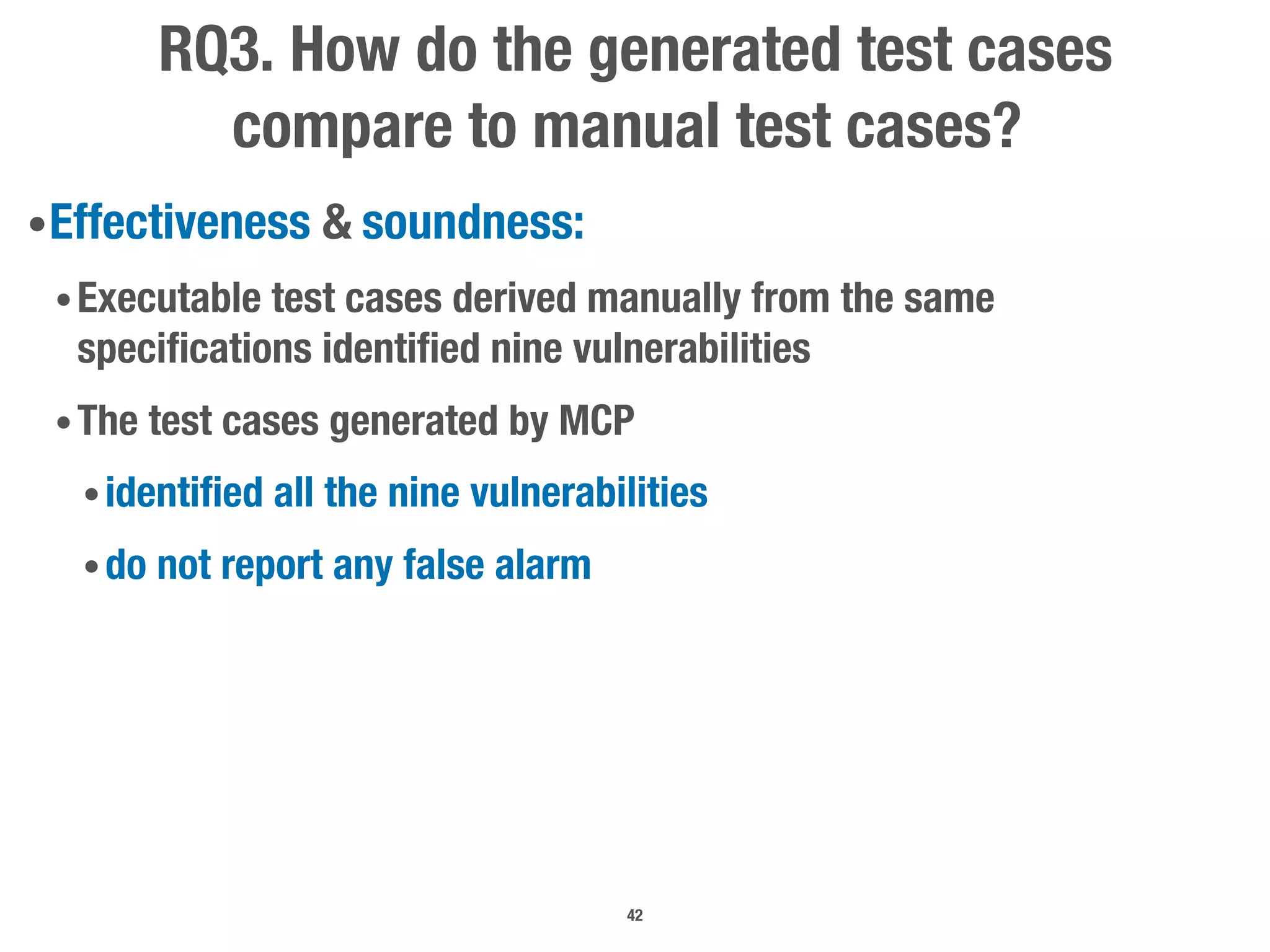 RQ3. How do the generated test cases compare to manual test cases?

• Effectiveness & soundness:

• Executable test cases derived manually from the same specifications identified nine vulnerabilities

• The test cases generated by MCP

• identified all the nine vulnerabilities

• do not report any false alarm

42